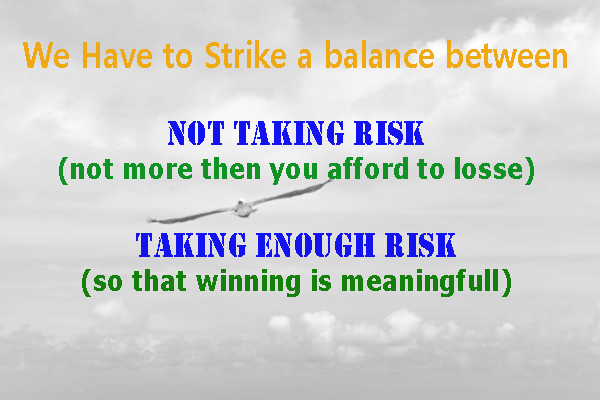 We Have to Strike a balance between

NOT TAKING RISK
(not more then you afford to losse)

TAKING ENOUGH RISK
(so that winning is meaningfull)